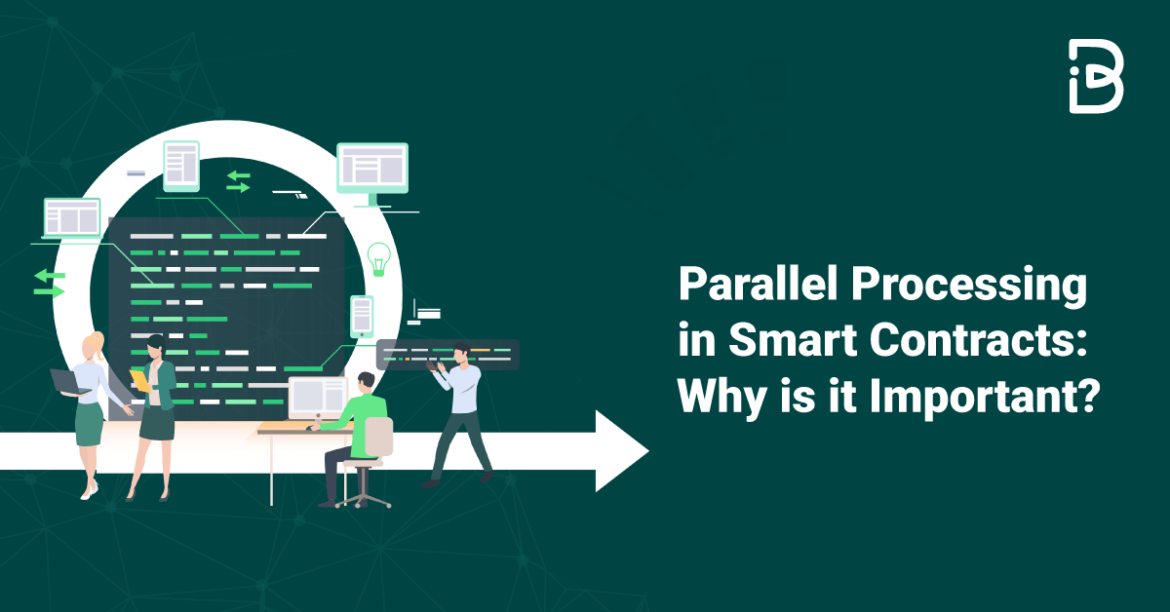 Parallel Processing in Smart Contracts: Why is it Important?